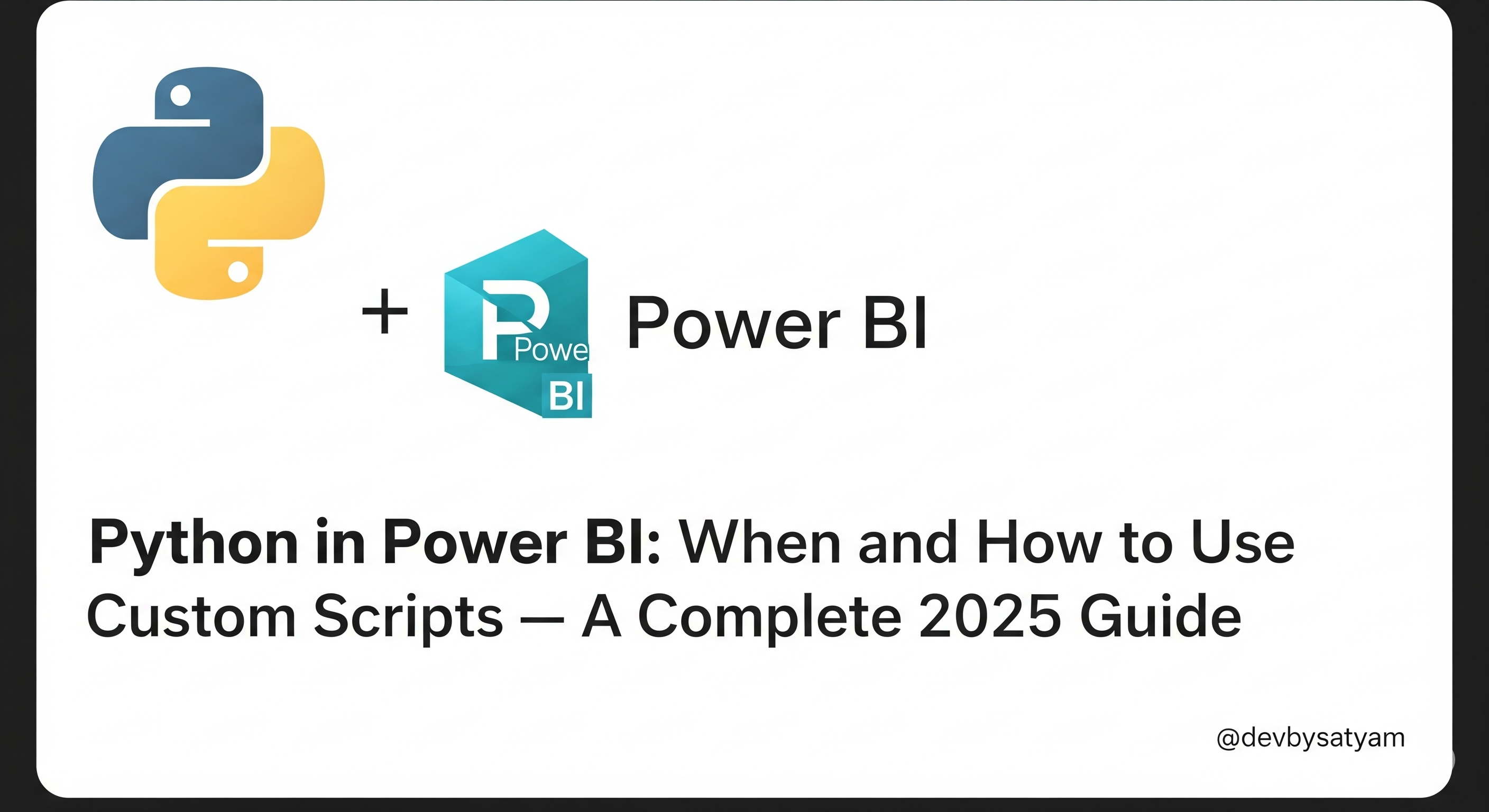 + P Powe BI Power BI

Python in Power BI: When and How to Use Custom Scripts — A Complete 2025 Guide

@devbysatyam